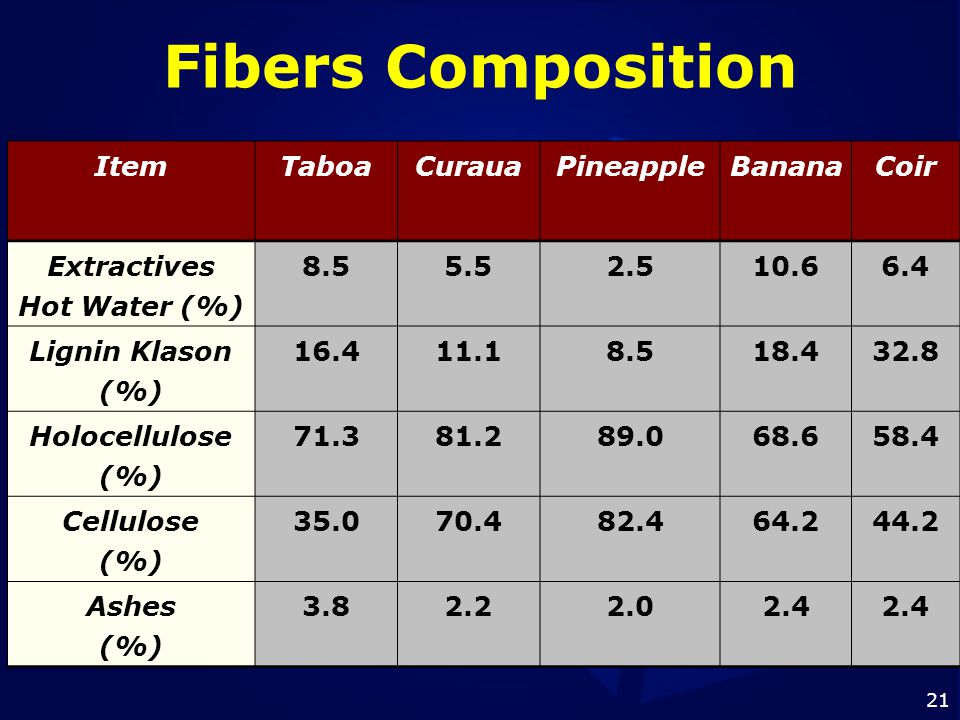 Fibers Composition

| Item | Taboa | Curaua | Pineapple | Banana | Coir |
|---|---|---|---|---|---|
| Extractives Hot Water (%) | 8.5 | 5.5 | 2.5 | 10.6 | 6.4 |
| Lignin Klason (%) | 16.4 | 11.1 | 8.5 | 18.4 | 32.8 |
| Holocellulose (%) | 71.3 | 81.2 | 89.0 | 68.6 | 58.4 |
| Cellulose (%) | 35.0 | 70.4 | 82.4 | 64.2 | 44.2 |
| Ashes (%) | 3.8 | 2.2 | 2.0 | 2.4 | 2.4 |

21